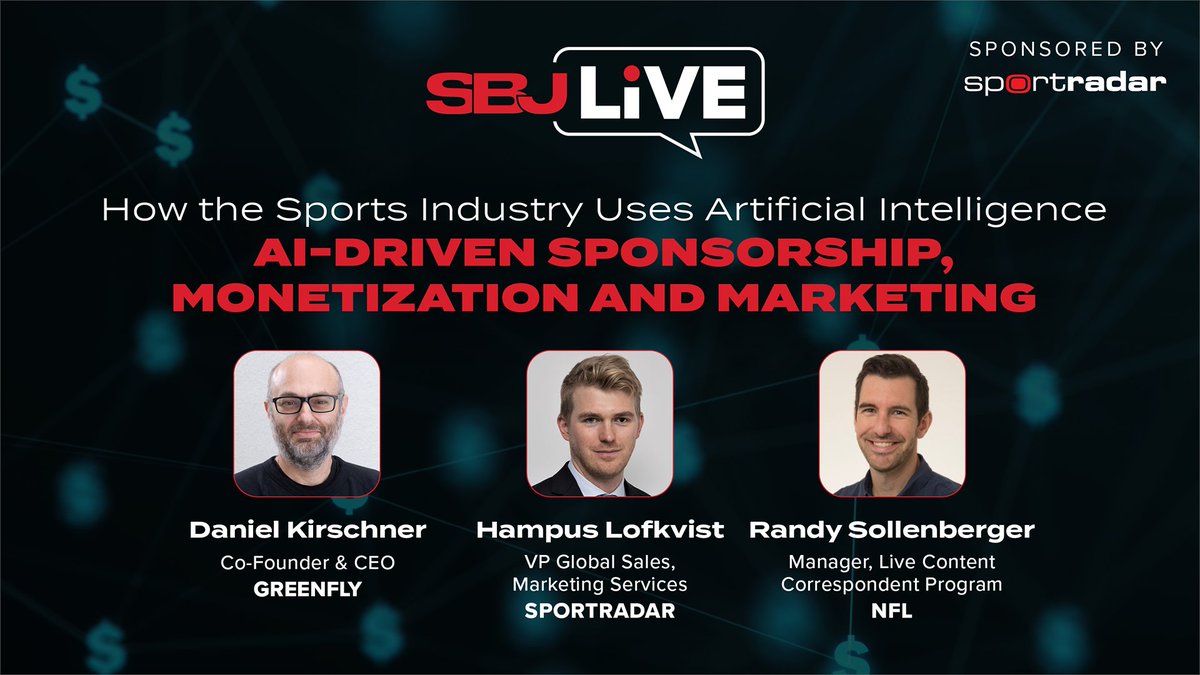 SBJ LiVE

SPONSORED BY
sportradar

How the Sports Industry Uses Artificial Intelligence
AI-DRIVEN SPONSORSHIP, MONETIZATION AND MARKETING

Daniel Kirschner
Co-Founder & CEO
GREENFLY

Hampus Lofkvist
VP Global Sales, Marketing Services
SPORTRADAR

Randy Sollenberger
Manager, Live Content Correspondent Program
NFL